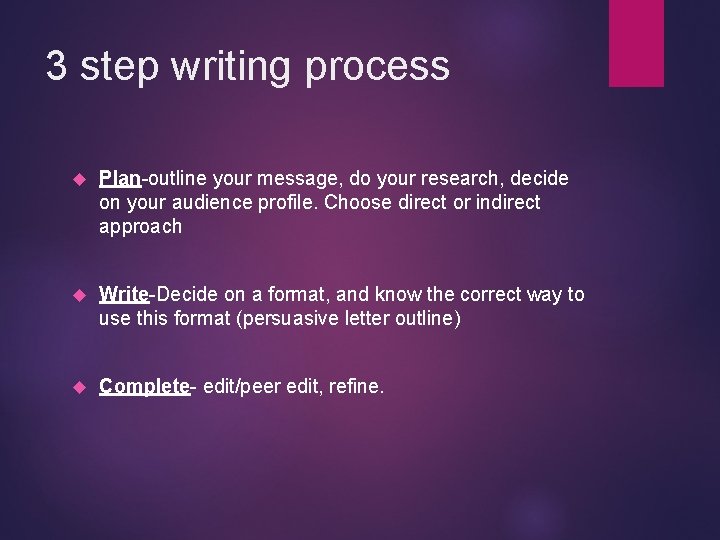 3 step writing process

Plan-outline your message, do your research, decide on your audience profile. Choose direct or indirect approach

Write-Decide on a format, and know the correct way to use this format (persuasive letter outline)

Complete- edit/peer edit, refine.